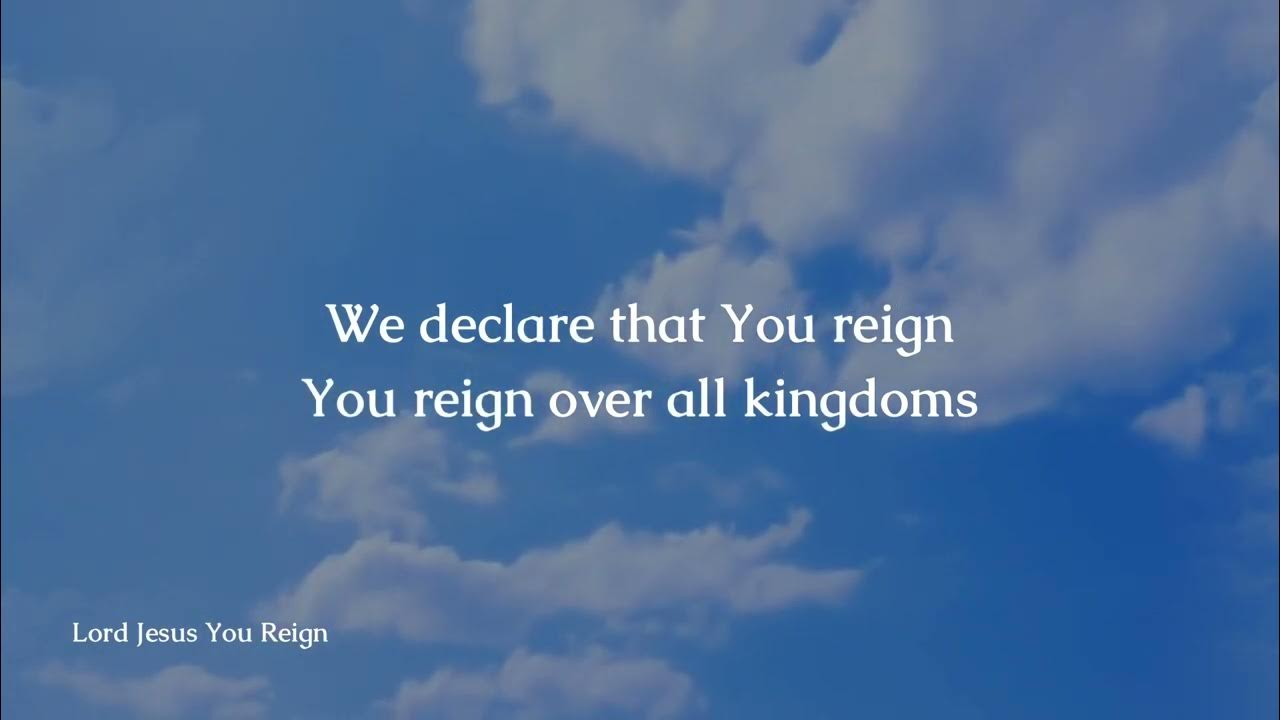 We declare that You reign
You reign over all kingdoms

Lord Jesus You Reign